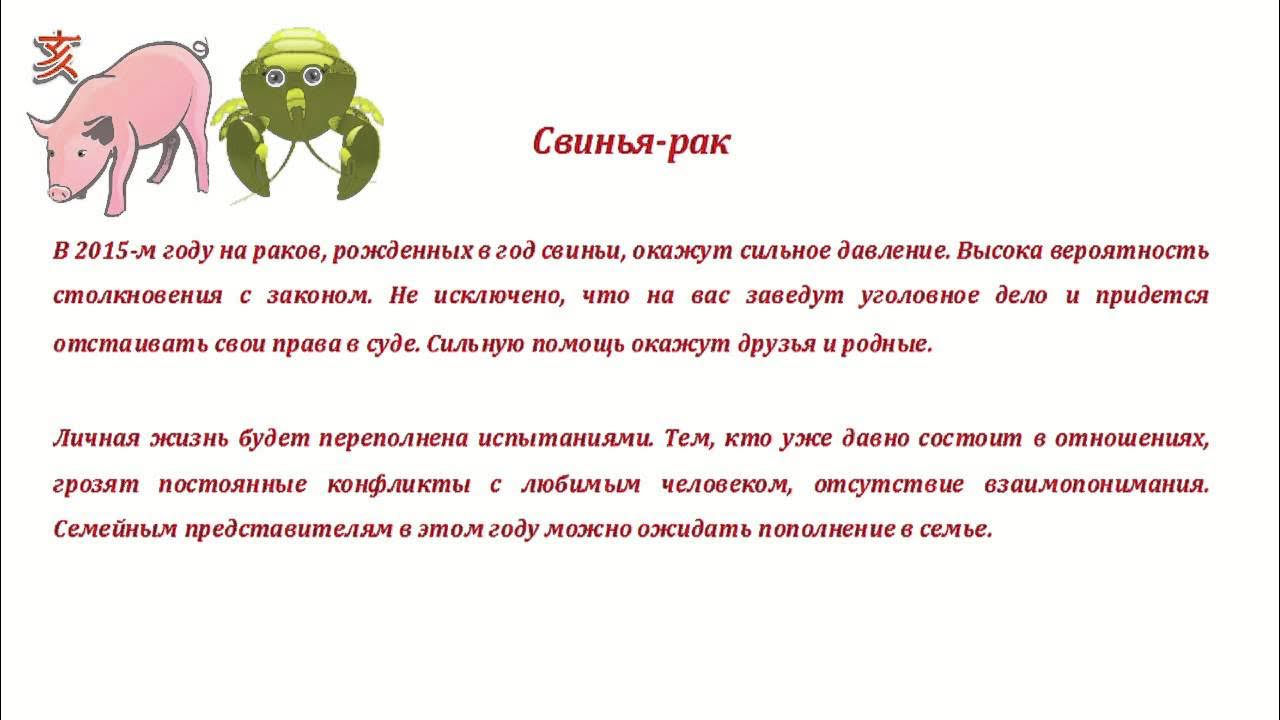 亥

Свинья-рак

В 2015-м году на раков, рожденных в год свиньи, окажут сильное давление. Высока вероятность столкновения с законом. Не исключено, что на вас заведут уголовное дело и придется отстаивать свои права в суде. Сильную помощь окажут друзья и родные.

Личная жизнь будет переполнена испытаниями. Тем, кто уже давно состоит в отношениях, грозят постоянные конфликты с любимым человеком, отсутствие взаимопонимания. Семейным представителям в этом году можно ожидать пополнение в семье.